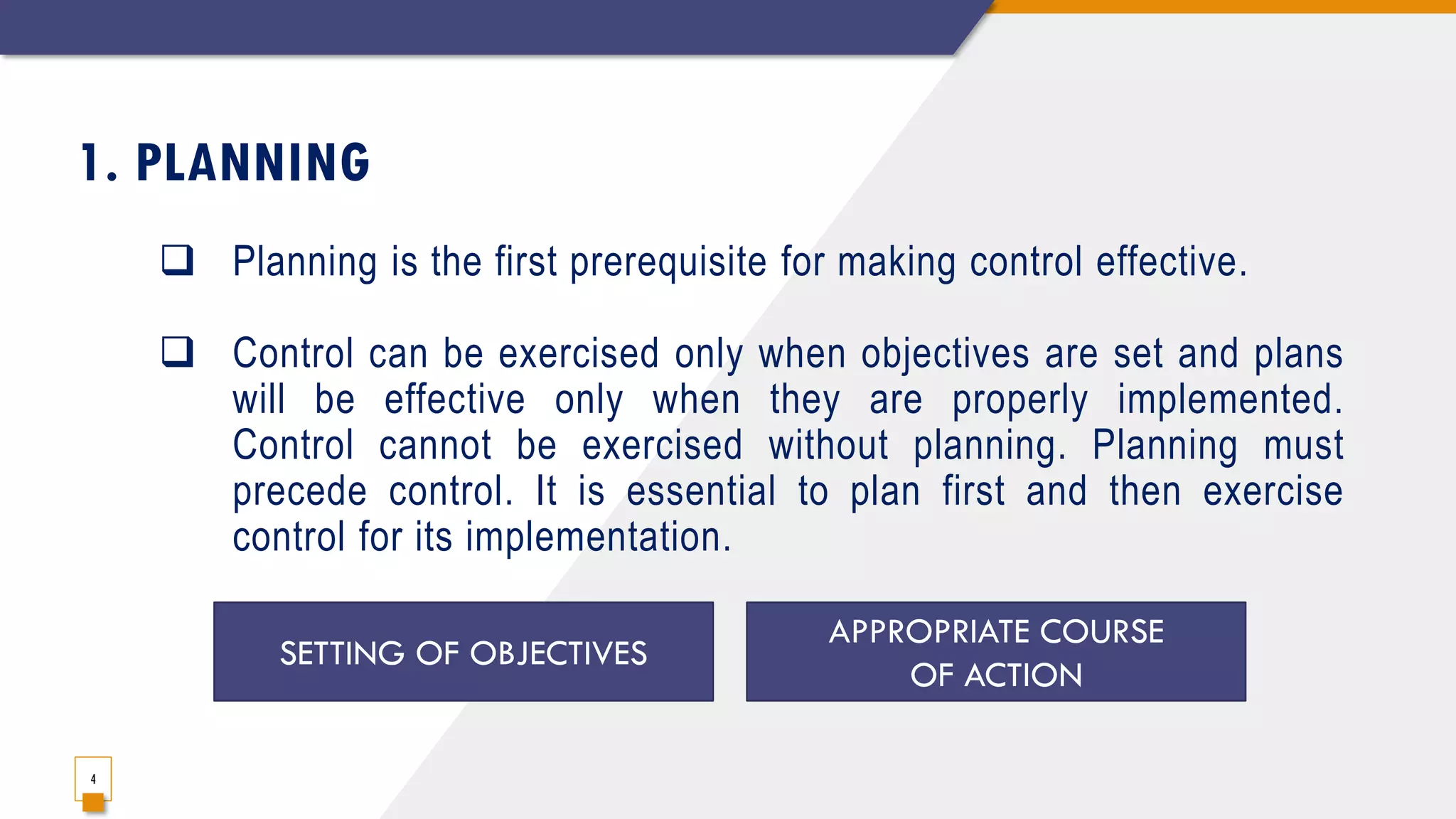 1. PLANNING

❑ Planning is the first prerequisite for making control effective.

❑ Control can be exercised only when objectives are set and plans will be effective only when they are properly implemented. Control cannot be exercised without planning. Planning must precede control. It is essential to plan first and then exercise control for its implementation.

SETTING OF OBJECTIVES

APPROPRIATE COURSE OF ACTION

4